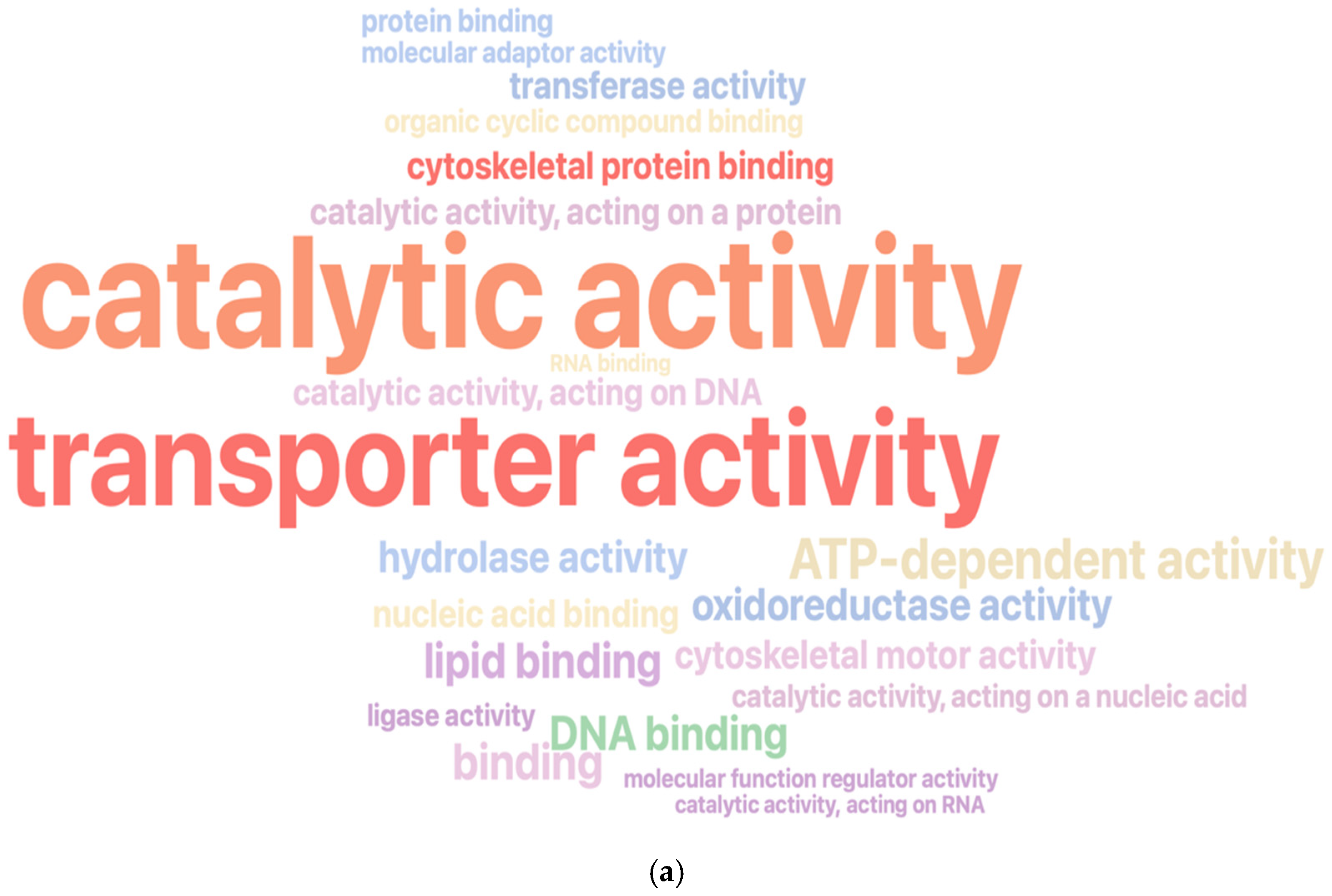 protein binding
molecular adaptor activity
transferase activity
organic cyclic compound binding
cytoskeletal protein binding
catalytic activity, acting on a protein
catalytic activity
RNA binding
catalytic activity, acting on DNA
transporter activity
hydrolase activity
ATP-dependent activity
nucleic acid binding
oxidoreductase activity
lipid binding
cytoskeletal motor activity
catalytic activity, acting on a nucleic acid
ligase activity
DNA binding
binding
molecular function regulator activity
catalytic activity, acting on RNA

(a)